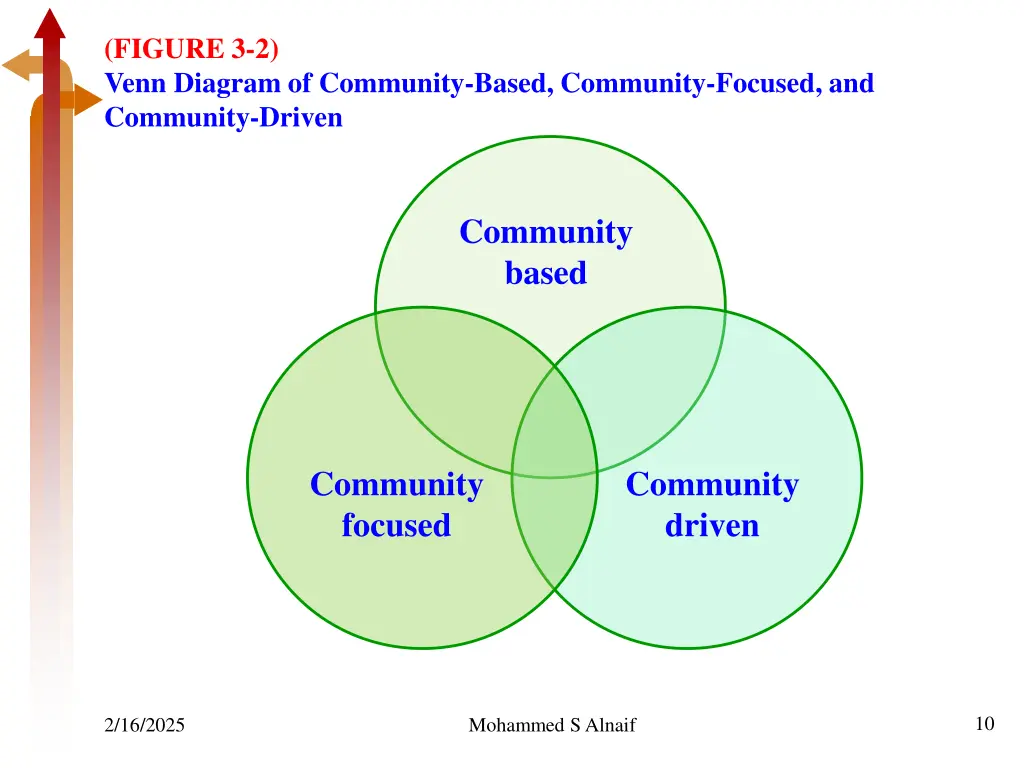 (FIGURE 3-2)
Venn Diagram of Community-Based, Community-Focused, and Community-Driven

Community based

Community focused

Community driven

2/16/2025

Mohammed S Alnaif

10